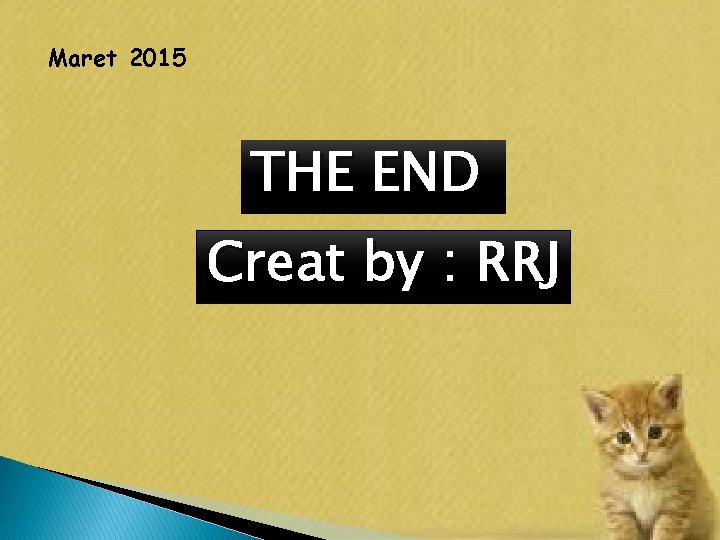 Maret 2015

THE END

Creat by : RRJ